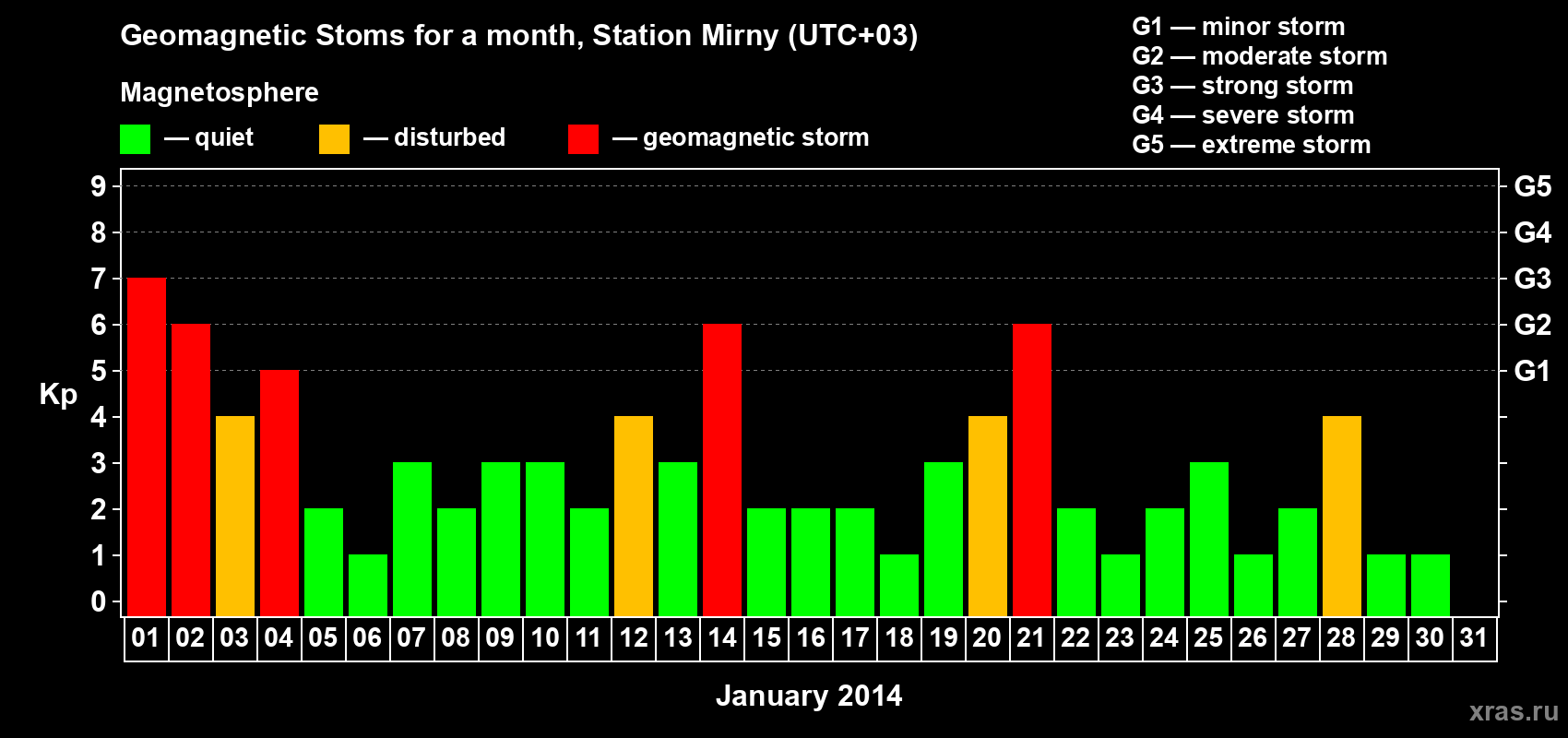 Geomagnetic Stoms for a month, Station Mirny (UTC+03)

Magnetosphere

— quiet — disturbed — geomagnetic storm

G1 — minor storm
G2 — moderate storm
G3 — strong storm
G4 — severe storm
G5 — extreme storm

Kp

9
8
7
6
5
4
3
2
1
0

G5
G4
G3
G2
G1

01 02 03 04 05 06 07 08 09 10 11 12 13 14 15 16 17 18 19 20 21 22 23 24 25 26 27 28 29 30 31

January 2014

xras.ru